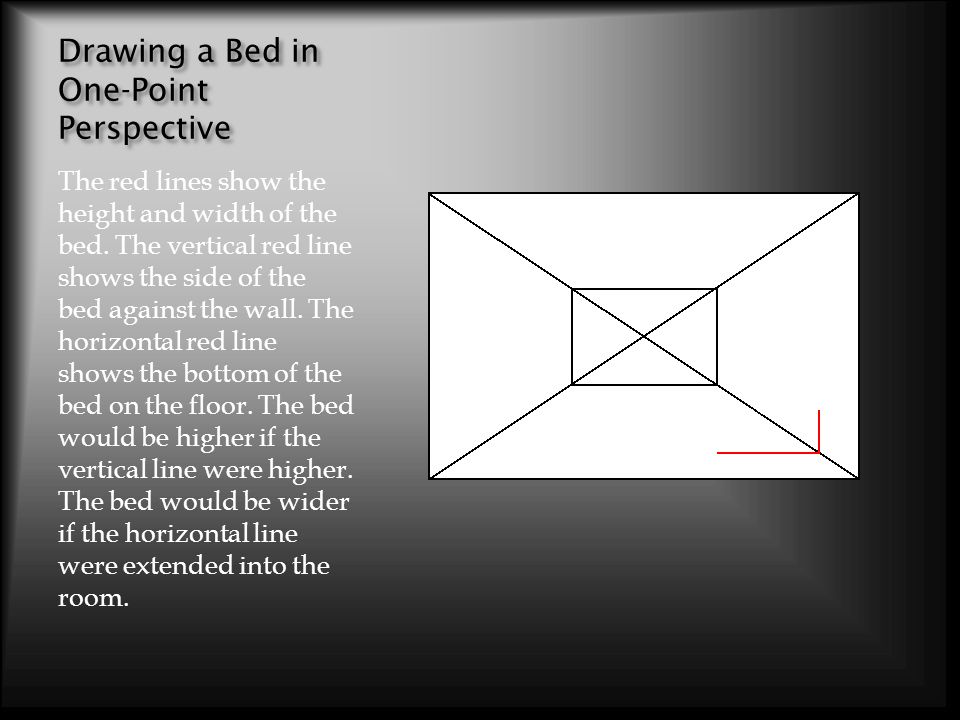 Drawing a Bed in One-Point Perspective

The red lines show the height and width of the bed. The vertical red line shows the side of the bed against the wall. The horizontal red line shows the bottom of the bed on the floor. The bed would be higher if the vertical line were higher. The bed would be wider if the horizontal line were extended into the room.